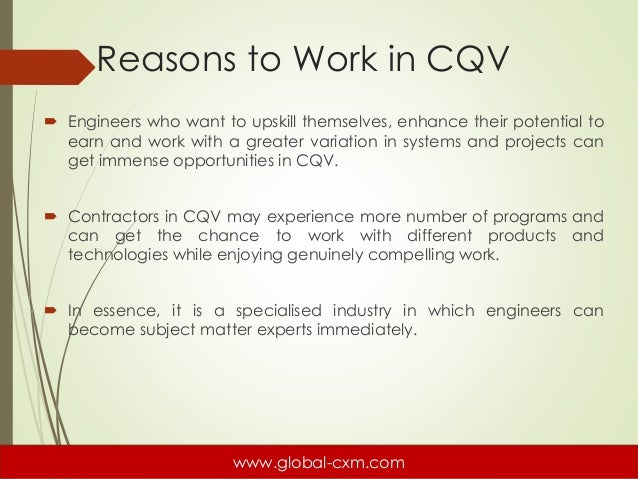 Reasons to Work in CQV

Engineers who want to upskill themselves, enhance their potential to earn and work with a greater variation in systems and projects can get immense opportunities in CQV.

Contractors in CQV may experience more number of programs and can get the chance to work with different products and technologies while enjoying genuinely compelling work.

In essence, it is a specialised industry in which engineers can become subject matter experts immediately.

www.global-cxm.com